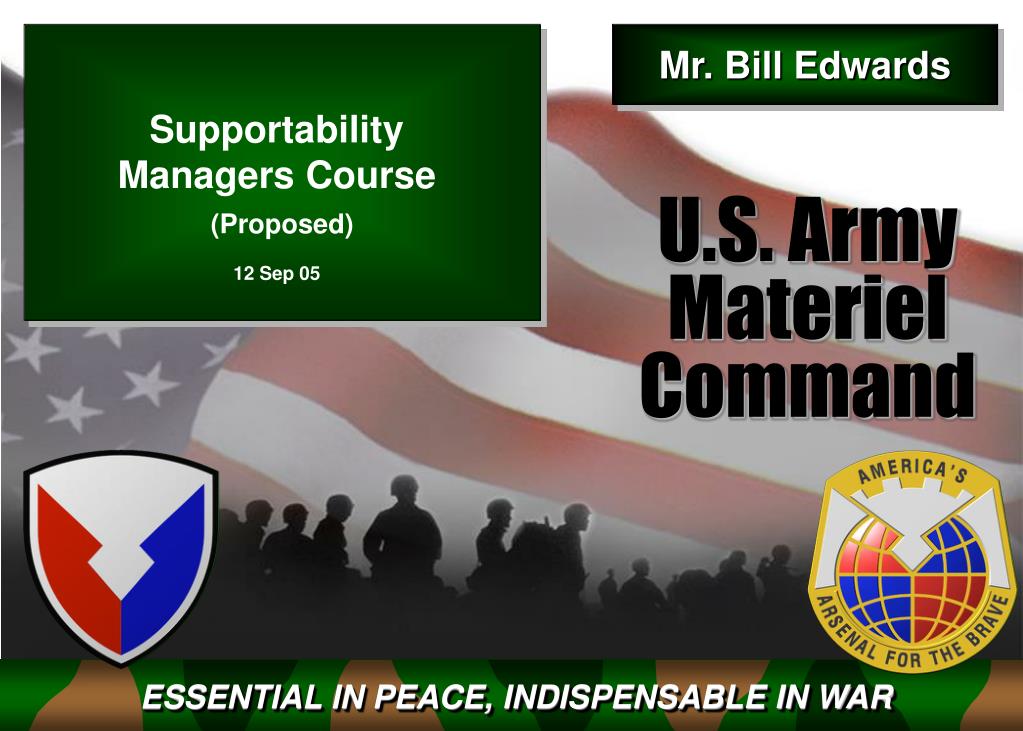 Supportability Managers Course

(Proposed)

12 Sep 05

Mr. Bill Edwards

U.S. Army Materiel Command

AMERICA'S ARSENAL FOR THE BRAVE

ESSENTIAL IN PEACE, INDISPENSABLE IN WAR